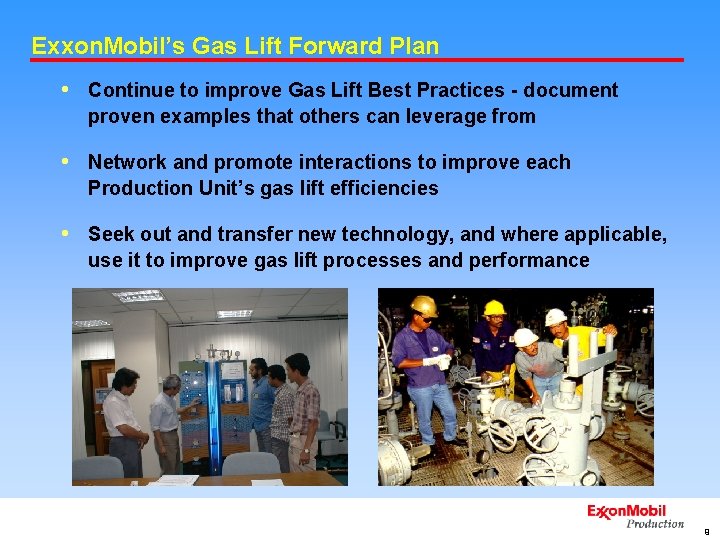 ExxonMobil's Gas Lift Forward Plan

• Continue to improve Gas Lift Best Practices - document proven examples that others can leverage from

• Network and promote interactions to improve each Production Unit's gas lift efficiencies

• Seek out and transfer new technology, and where applicable, use it to improve gas lift processes and performance

ExxonMobil
Production

9